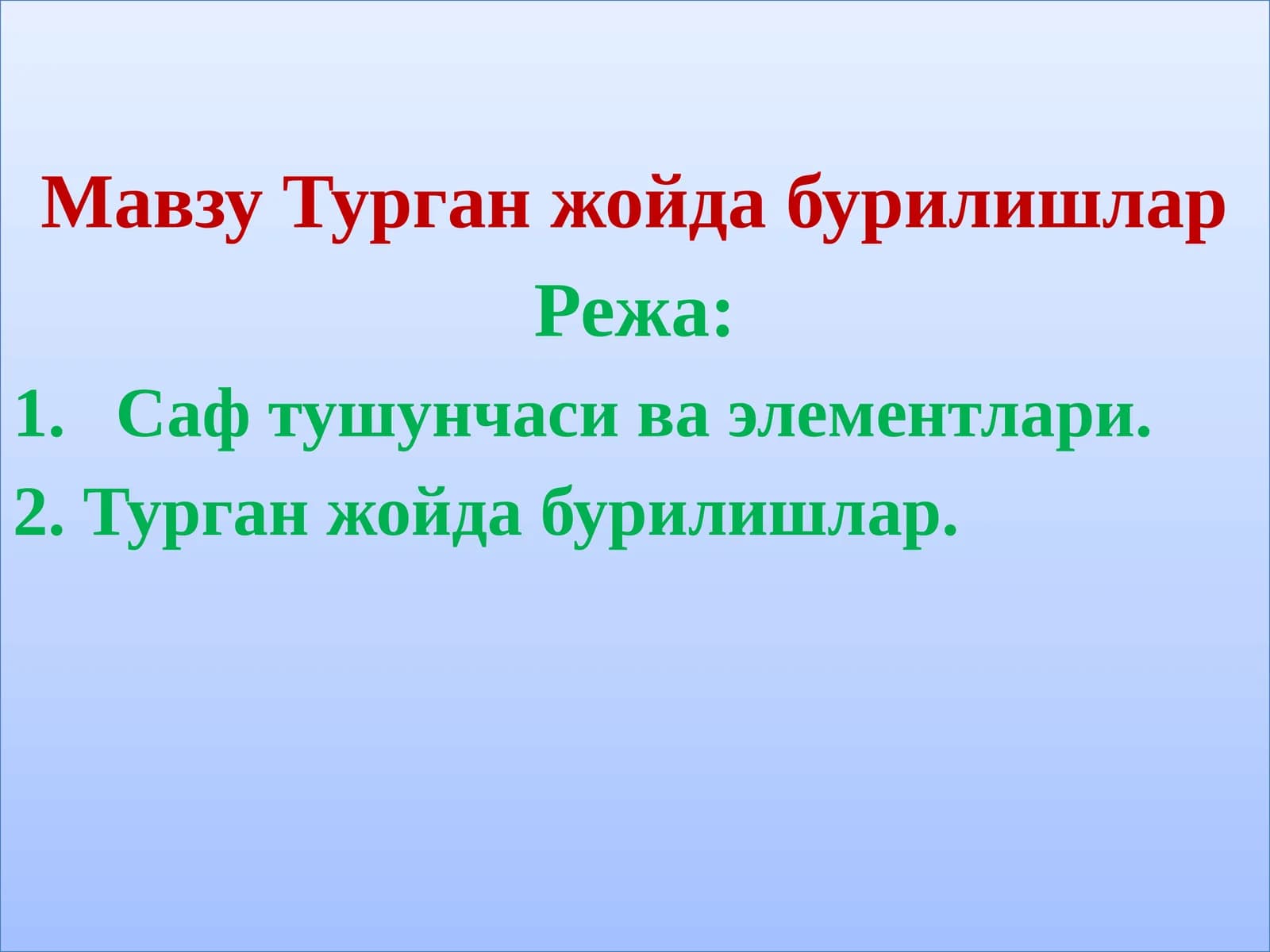 Мавзу Турган жойда бурилишлар

Режа:

1. Саф тушунчаси ва элементлари.

2. Турган жойда бурилишлар.